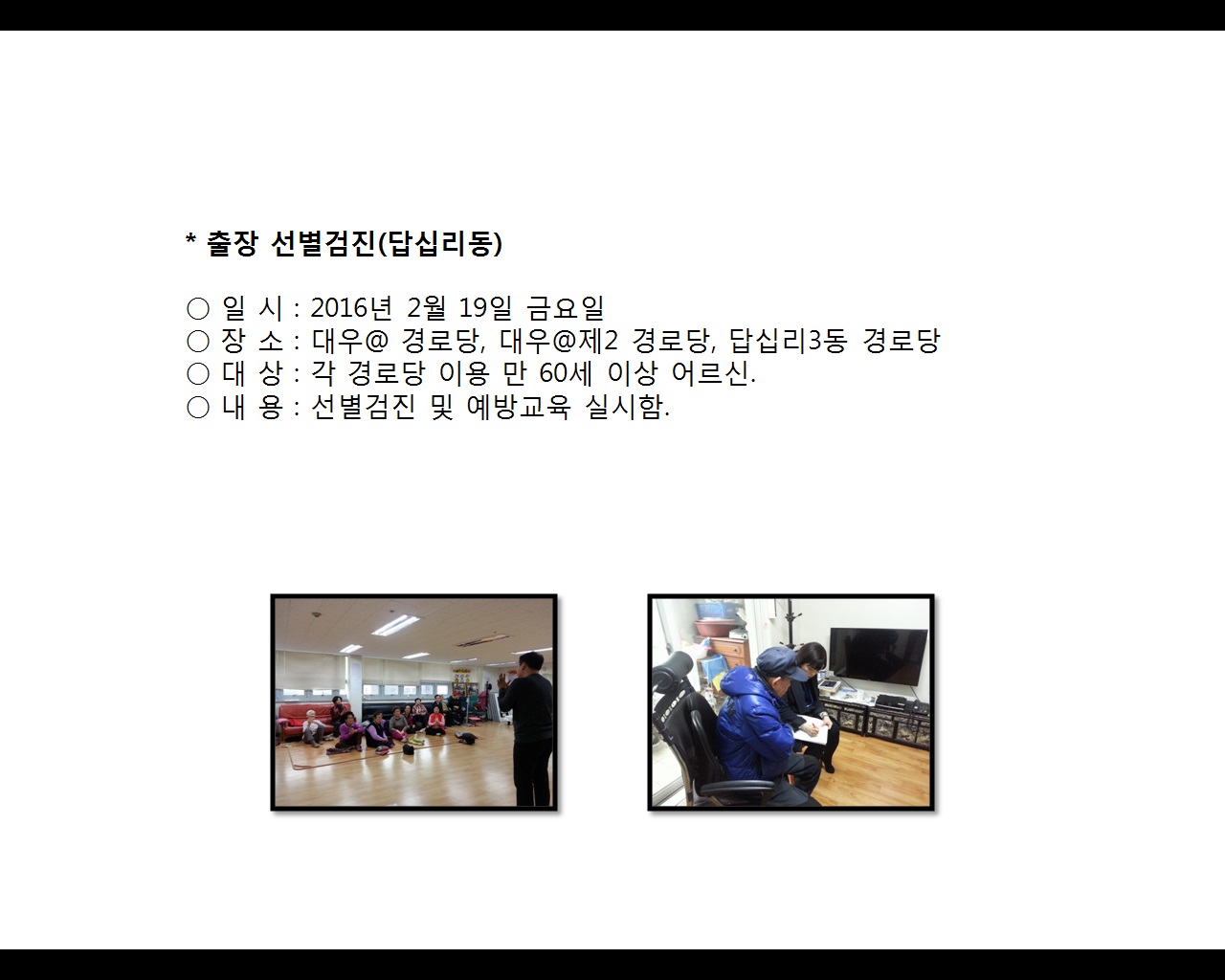 * 출장 선별검진(답십리동)

○ 일 시 : 2016년 2월 19일 금요일
○ 장 소 : 대우@ 경로당, 대우@제2 경로당, 답십리3동 경로당
○ 대 상 : 각 경로당 이용 만 60세 이상 어르신.
○ 내 용 : 선별검진 및 예방교육 실시함.